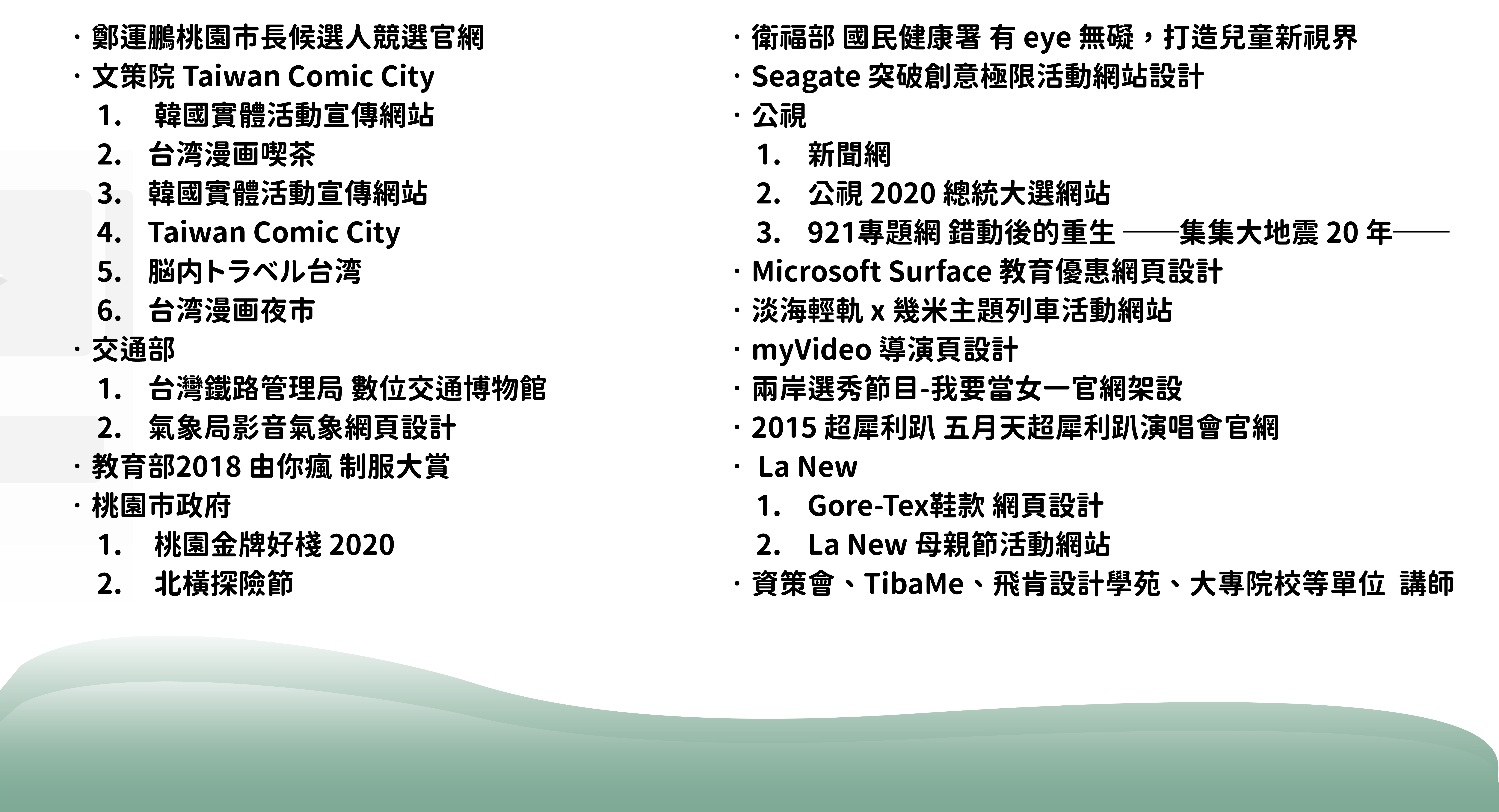 · 鄭運鵬桃園市長候選人競選官網
· 文策院 Taiwan Comic City
1. 韓國實體活動宣傳網站
2. 台湾漫画喫茶
3. 韓國實體活動宣傳網站
4. Taiwan Comic City
5. 脳内トラベル台湾
6. 台湾漫画夜市
· 交通部
1. 台灣鐵路管理局 數位交通博物館
2. 氣象局影音氣象網頁設計
· 教育部2018 由你瘋 制服大賞
· 桃園市政府
1. 桃園金牌好棧 2020
2. 北橫探險節

· 衛福部 國民健康署 有 eye 無礙，打造兒童新視界
· Seagate 突破創意極限活動網站設計
· 公視
1. 新聞網
2. 公視 2020 總統大選網站
3. 921專題網 錯動後的重生 ——集集大地震 20 年——
· Microsoft Surface 教育優惠網頁設計
· 淡海輕軌 x 幾米主題列車活動網站
· myVideo 導演頁設計
· 兩岸選秀節目-我要當女一官網架設
· 2015 超犀利趴 五月天超犀利趴演唱會官網
· La New
1. Gore-Tex鞋款 網頁設計
2. La New 母親節活動網站
· 資策會、TibaMe、飛肯設計學苑、大專院校等單位 講師